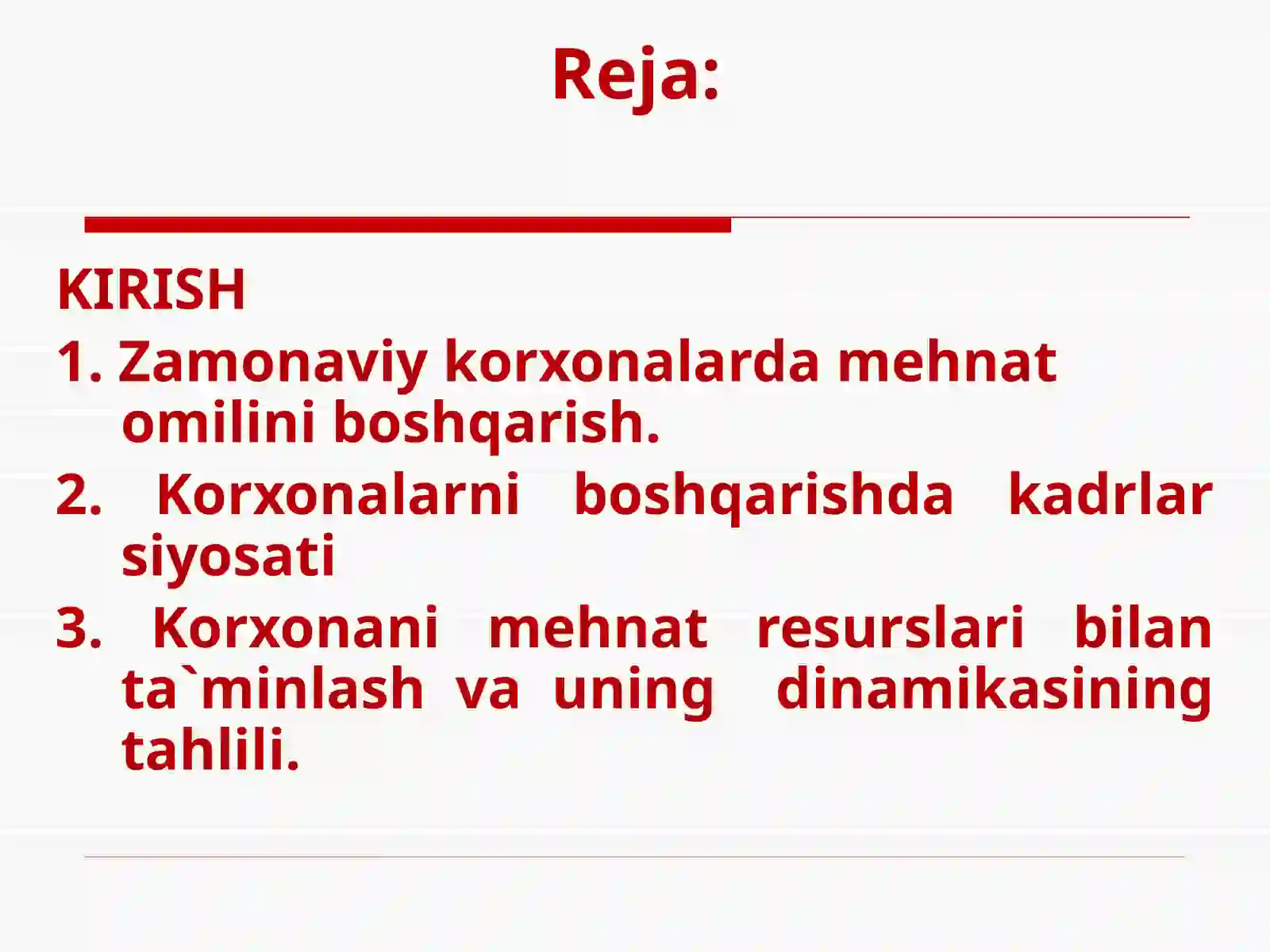 Reja:

KIRISH

1. Zamonaviy korxonalarda mehnat omilini boshqarish.

2. Korxonalarni boshqarishda kadrlar siyosati

3. Korxonani mehnat resurslari bilan ta`minlash va uning dinamikasining tahlili.